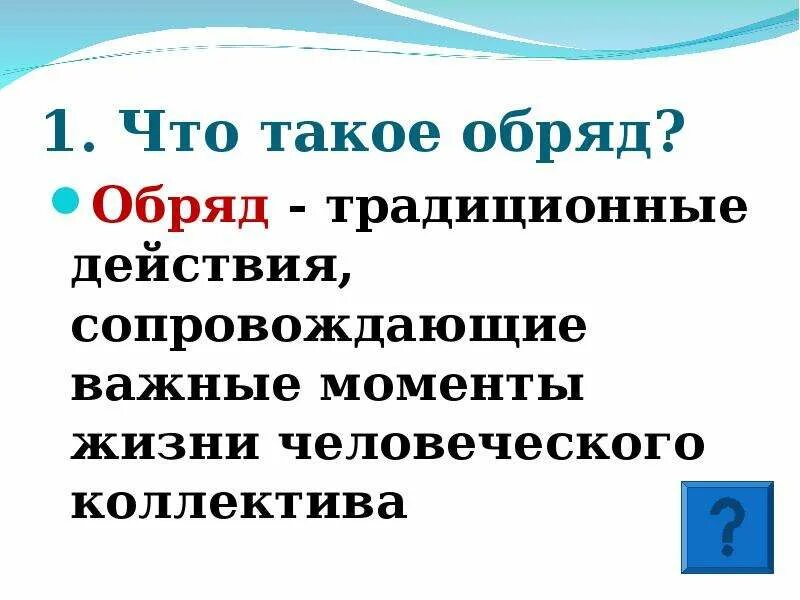 1. Что такое обряд?

Обряд - традиционные действия, сопровождающие важные моменты жизни человеческого коллектива

?